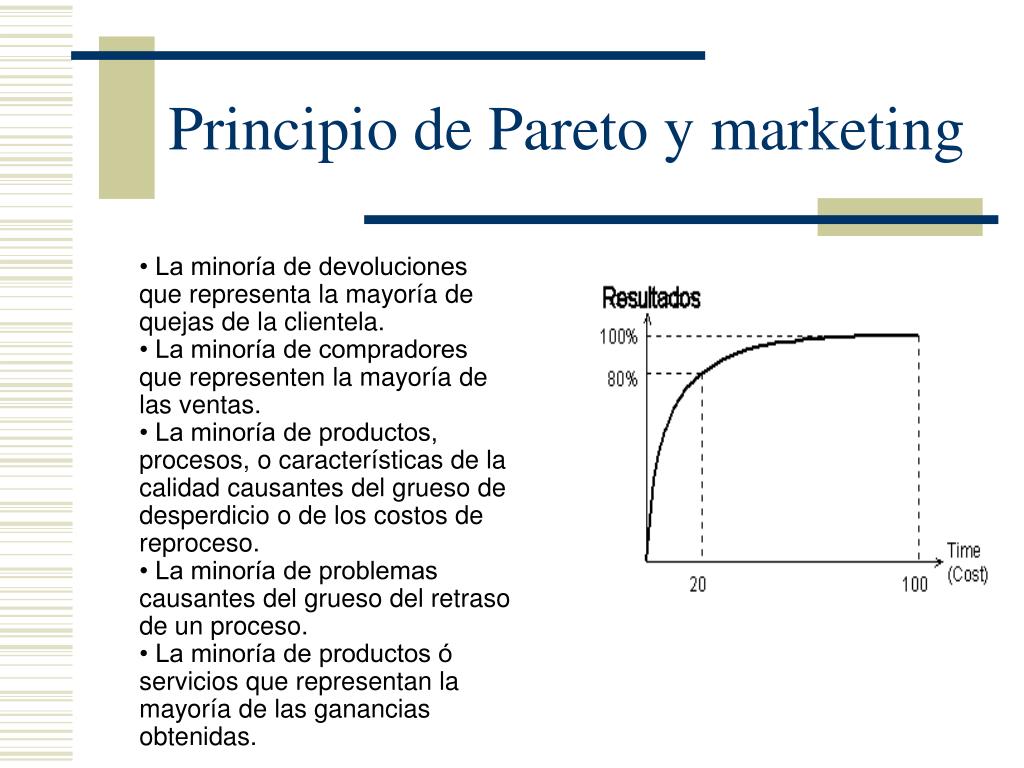 Principio de Pareto y marketing

• La minoría de devoluciones que representa la mayoría de quejas de la clientela.
• La minoría de compradores que representen la mayoría de las ventas.
• La minoría de productos, procesos, o características de la calidad causantes del grueso de desperdicio o de los costos de reproceso.
• La minoría de problemas causantes del grueso del retraso de un proceso.
• La minoría de productos ó servicios que representan la mayoría de las ganancias obtenidas.

Resultados
100%
80%
20
100
Time (Cost)